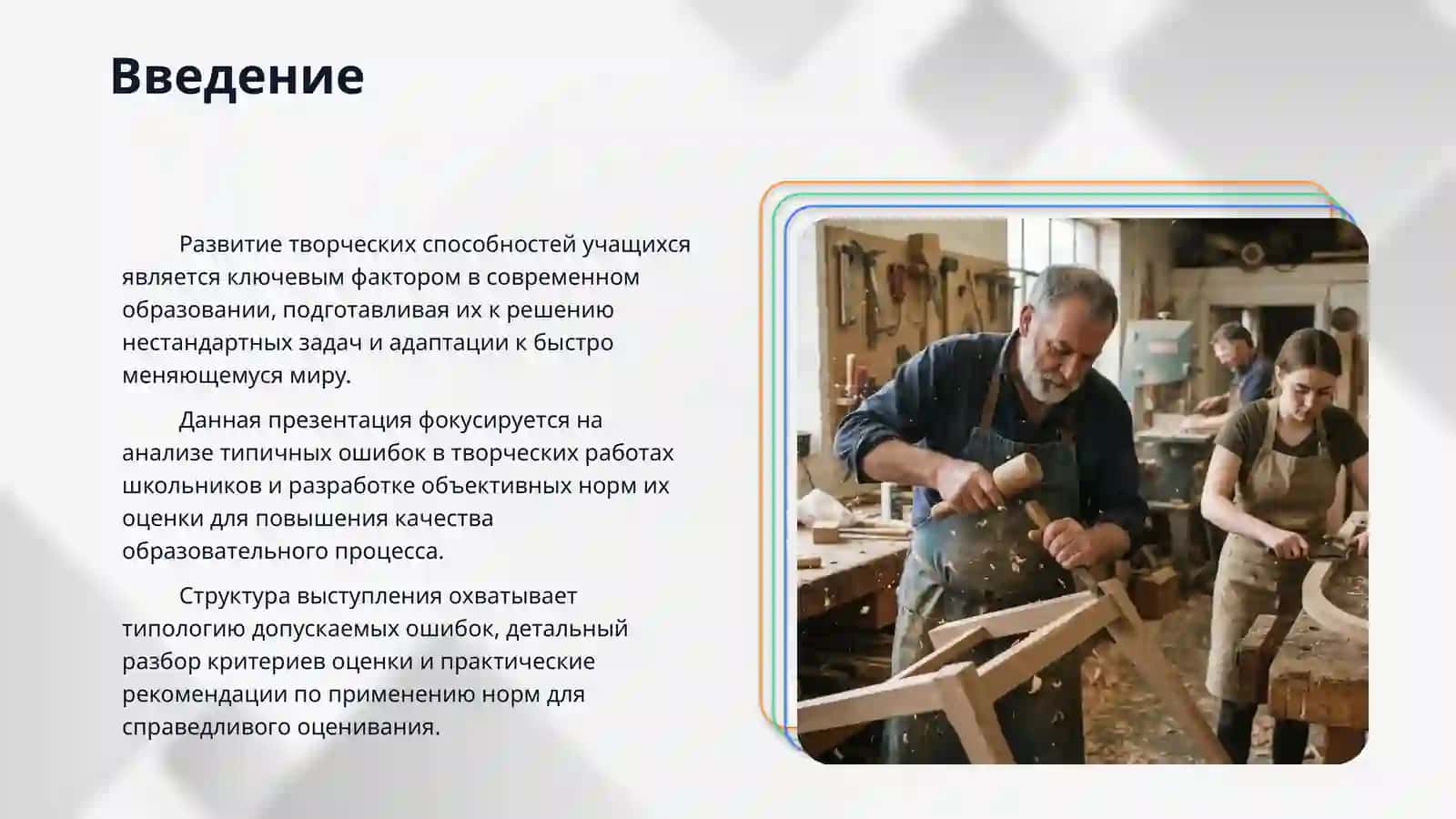 Введение

Развитие творческих способностей учащихся является ключевым фактором в современном образовании, подготавливая их к решению нестандартных задач и адаптации к быстро меняющемуся миру.

Данная презентация фокусируется на анализе типичных ошибок в творческих работах школьников и разработке объективных норм их оценки для повышения качества образовательного процесса.

Структура выступления охватывает типологию допускаемых ошибок, детальный разбор критериев оценки и практические рекомендации по применению норм для справедливого оценивания.